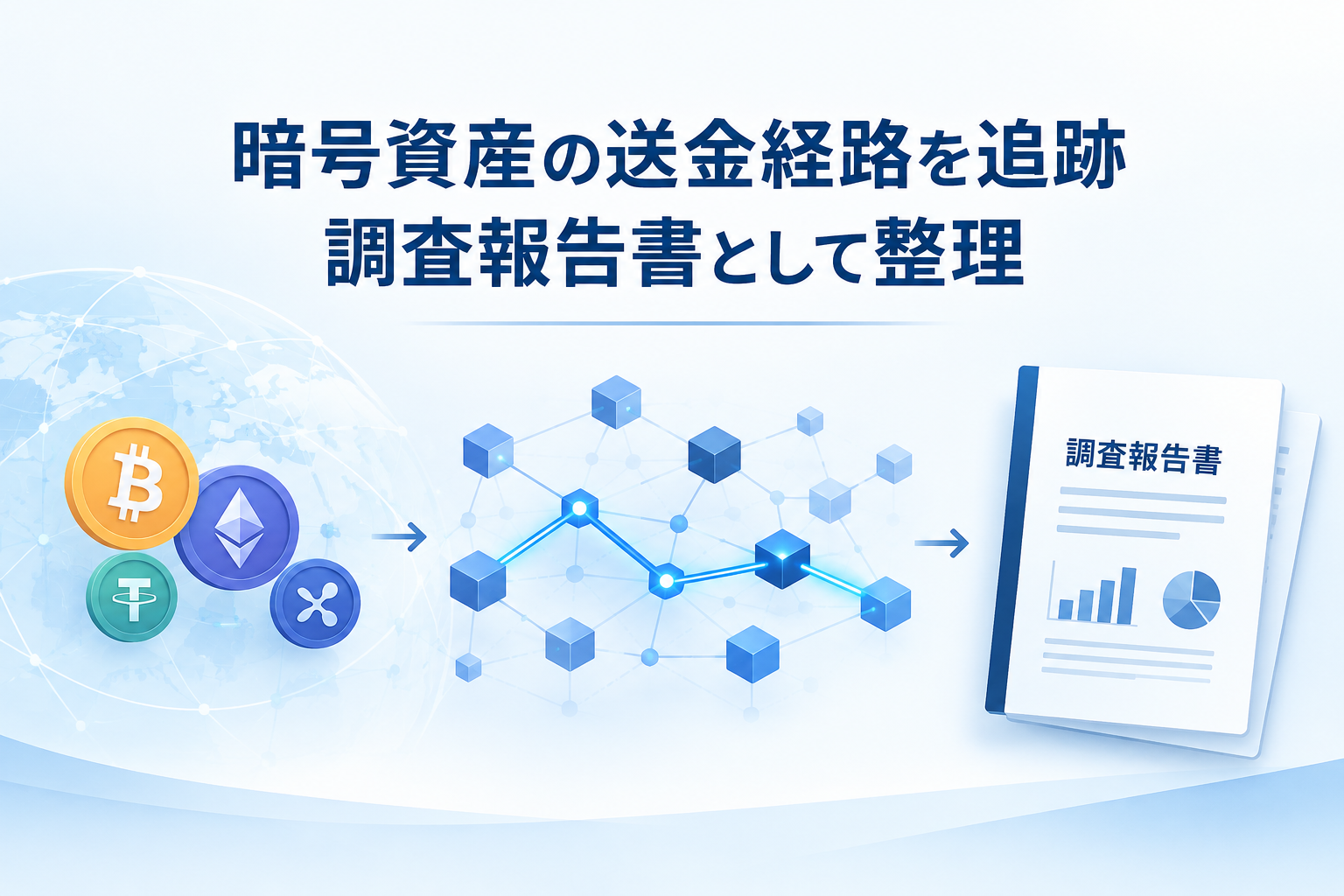 暗号資産の送金経路を追跡
調査報告書として整理

調査報告書